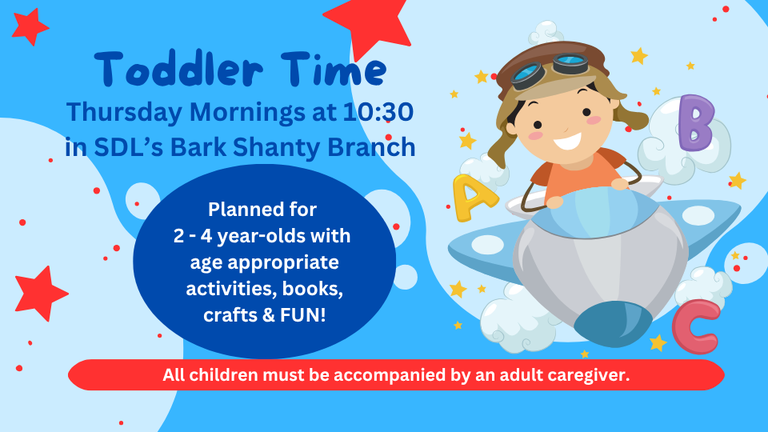 Toddler Time
Thursday Mornings at 10:30
in SDL's Bark Shanty Branch

Planned for 2 - 4 year-olds with age appropriate activities, books, crafts & FUN!

B
A
C

All children must be accompanied by an adult caregiver.